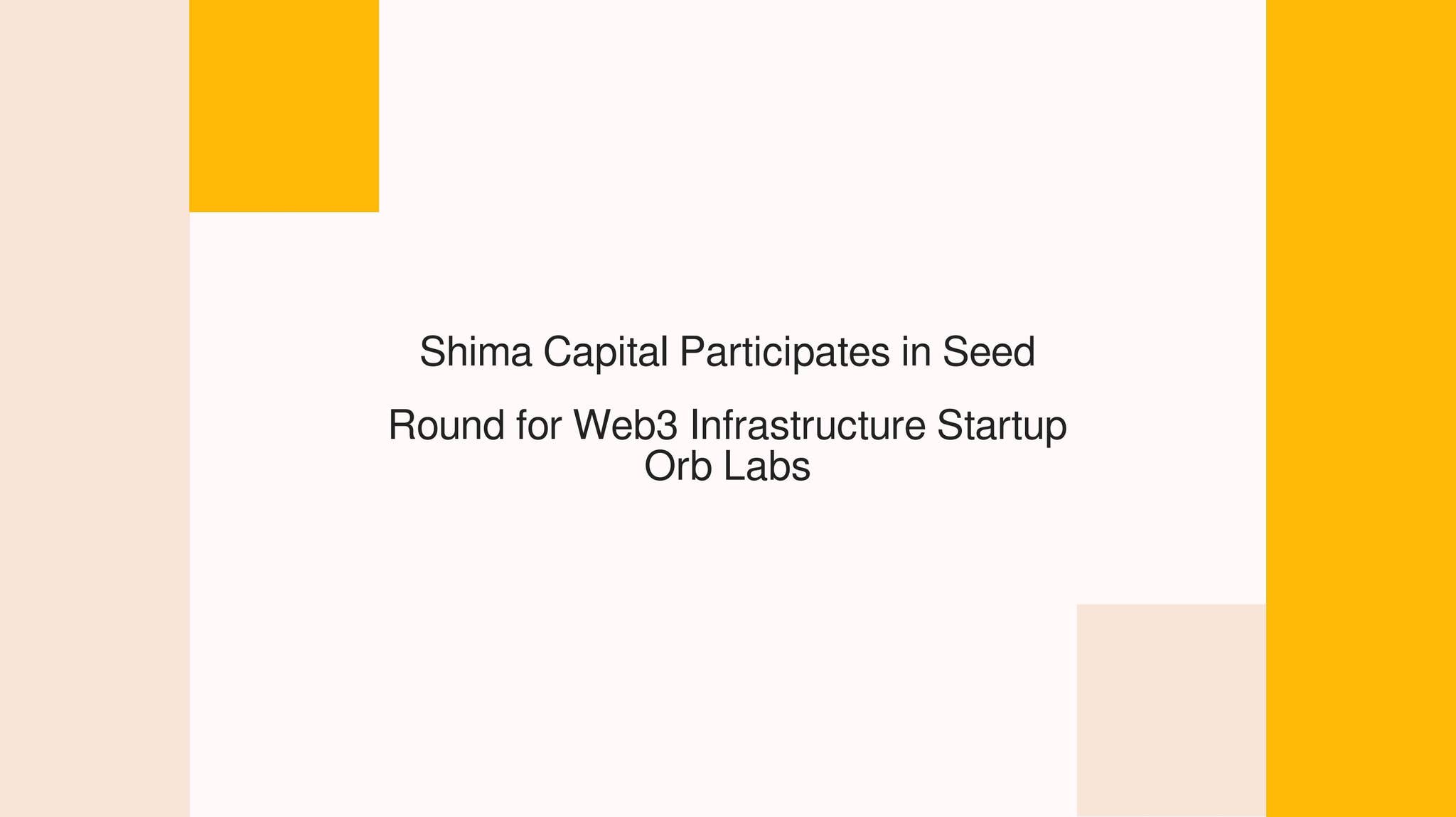 Shima Capital Participates in Seed Round for Web3 Infrastructure Startup Orb Labs